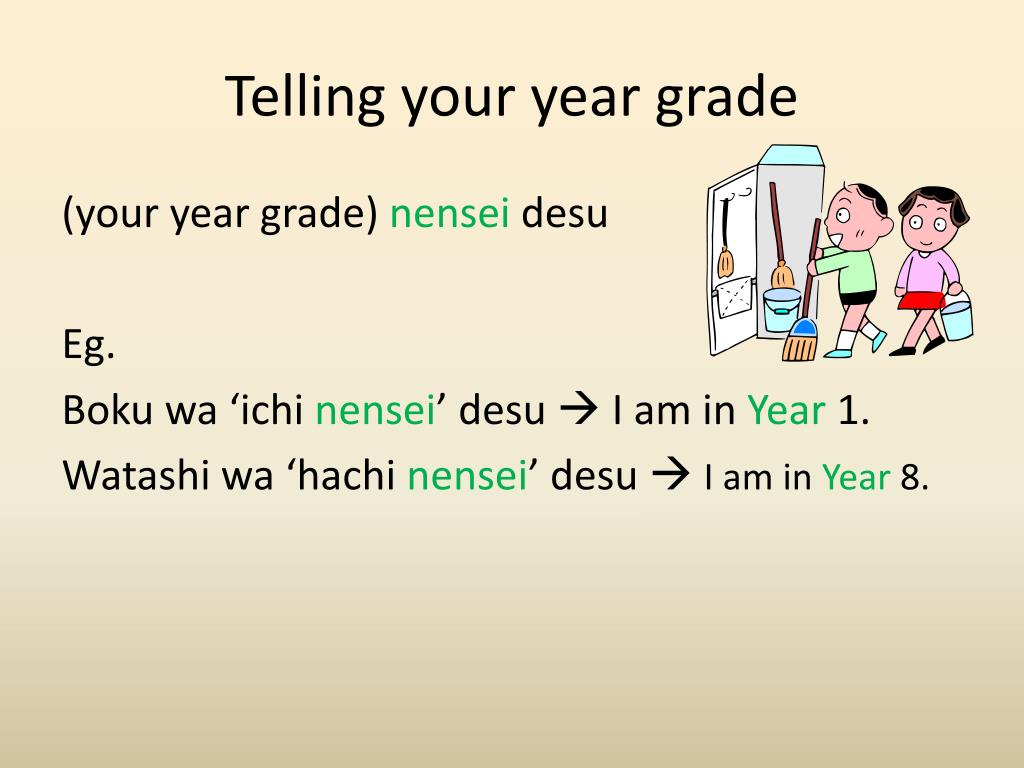 Telling your year grade

(your year grade) nensei desu

Eg.
Boku wa ‘ichi nensei’ desu → I am in Year 1.
Watashi wa ‘hachi nensei’ desu → I am in Year 8.